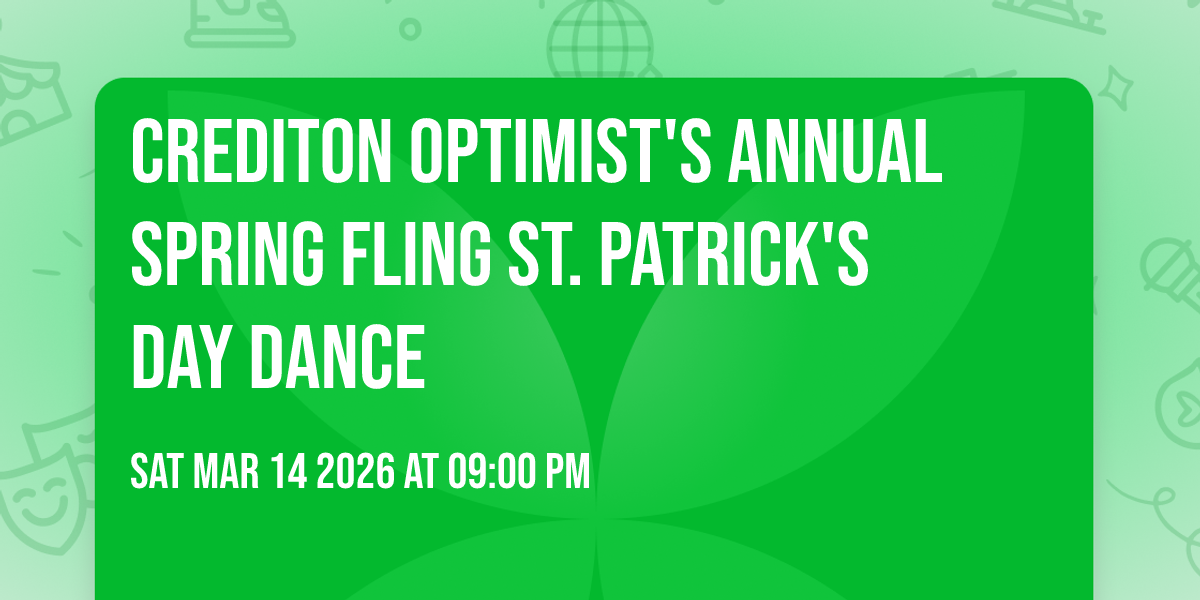 CREDITON OPTIMIST'S ANNUAL SPRING FLING ST. PATRICK'S DAY DANCE

SAT MAR 14 2026 AT 09:00 PM